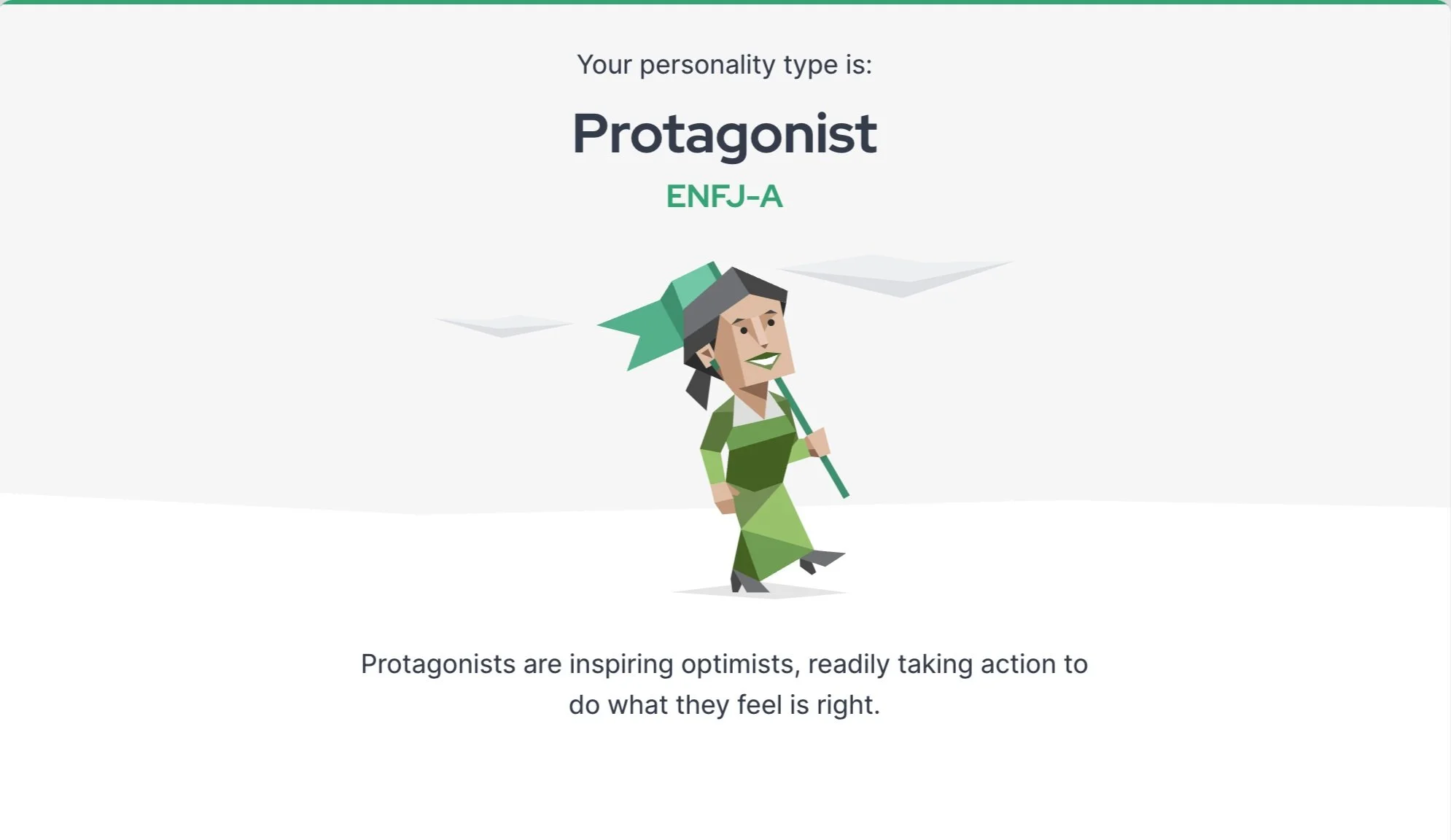 Your personality type is:

Protagonist

ENFJ-A

Protagonists are inspiring optimists, readily taking action to do what they feel is right.